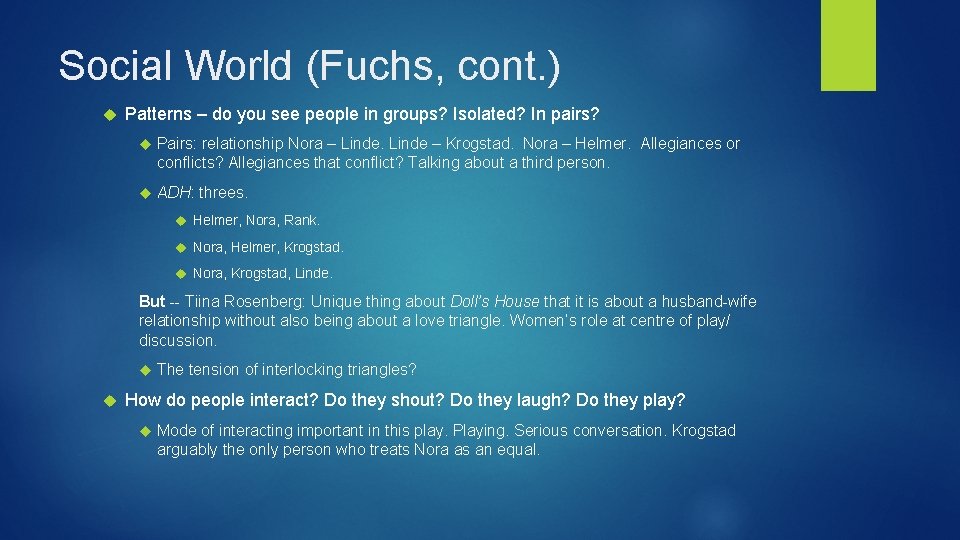 Social World (Fuchs, cont.)

Patterns – do you see people in groups? Isolated? In pairs?

Pairs: relationship Nora – Linde. Linde – Krogstad. Nora – Helmer. Allegiances or conflicts? Allegiances that conflict? Talking about a third person.

ADH: threes.

Helmer, Nora, Rank.

Nora, Helmer, Krogstad.

Nora, Krogstad, Linde.

But -- Tiina Rosenberg: Unique thing about Doll's House that it is about a husband-wife relationship without also being about a love triangle. Women's role at centre of play/ discussion.

The tension of interlocking triangles?

How do people interact? Do they shout? Do they laugh? Do they play?

Mode of interacting important in this play. Playing. Serious conversation. Krogstad arguably the only person who treats Nora as an equal.